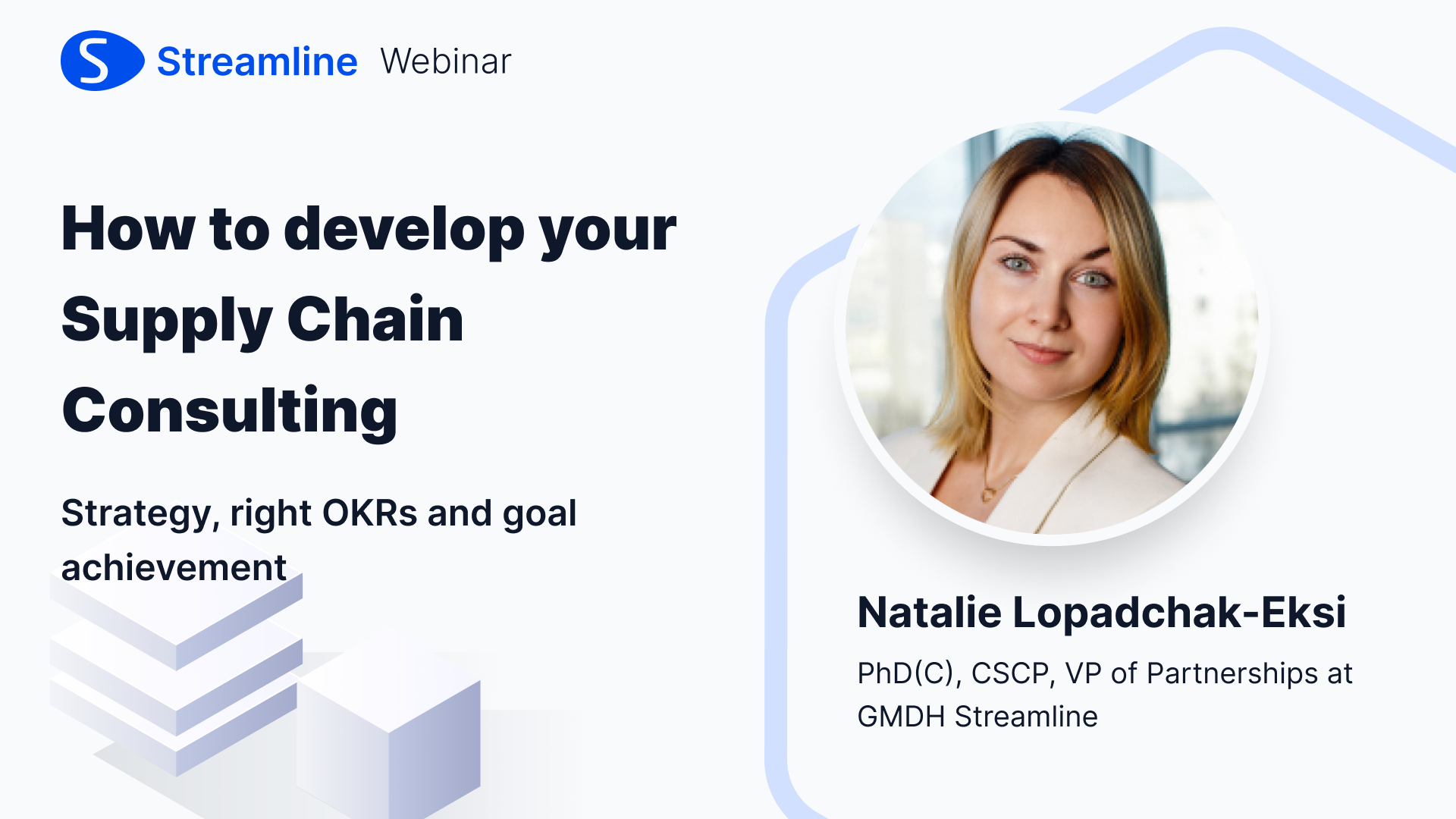 S Streamline Webinar

How to develop your Supply Chain Consulting

Strategy, right OKRs and goal achievement

Natalie Lopadchak-Eksi

PhD(C), CSCP, VP of Partnerships at GMDH Streamline